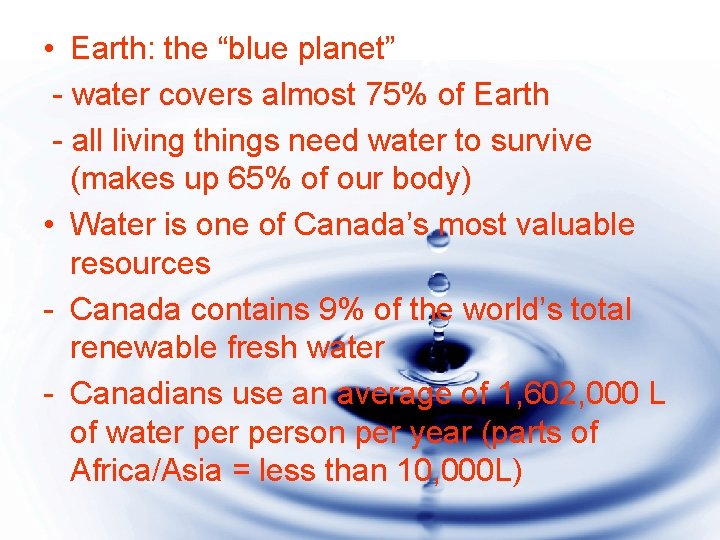 • Earth: the “blue planet”
- water covers almost 75% of Earth
- all living things need water to survive (makes up 65% of our body)

• Water is one of Canada’s most valuable resources

- Canada contains 9% of the world’s total renewable fresh water

- Canadians use an average of 1,602,000 L of water per person per year (parts of Africa/Asia = less than 10,000L)